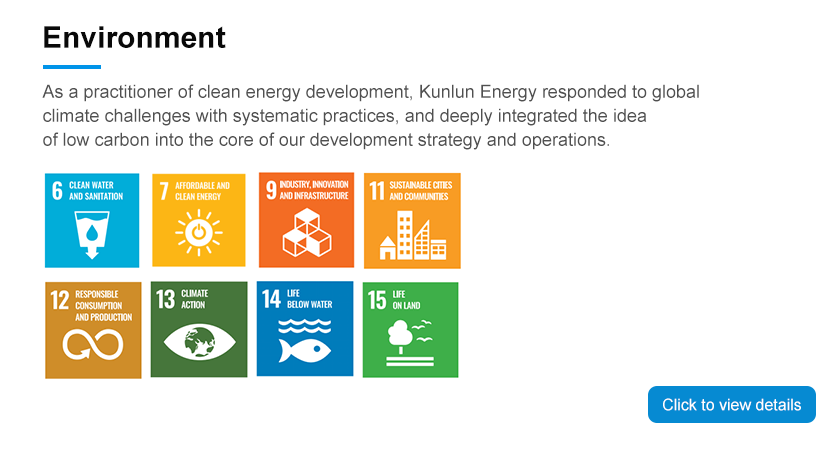 Environment

As a practitioner of clean energy development, Kunlun Energy responded to global climate challenges with systematic practices, and deeply integrated the idea of low carbon into the core of our development strategy and operations.

6 CLEAN WATER AND SANITATION

7 AFFORDABLE AND CLEAN ENERGY

9 INDUSTRY, INNOVATION AND INFRASTRUCTURE

11 SUSTAINABLE CITIES AND COMMUNITIES

12 RESPONSIBLE CONSUMPTION AND PRODUCTION

13 CLIMATE ACTION

14 LIFE BELOW WATER

15 LIFE ON LAND

Click to view details